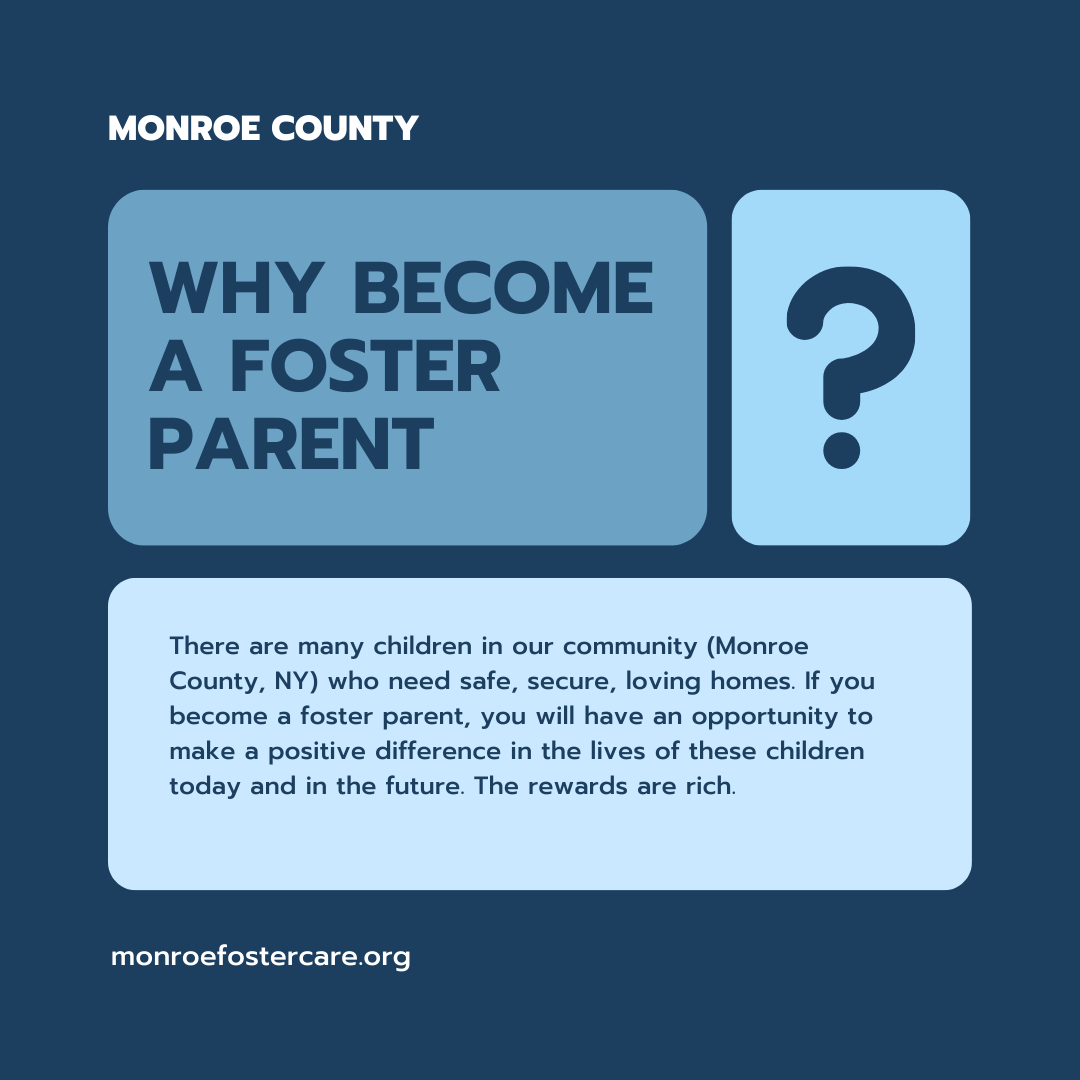 MONROE COUNTY

WHY BECOME A FOSTER PARENT

?

There are many children in our community (Monroe County, NY) who need safe, secure, loving homes. If you become a foster parent, you will have an opportunity to make a positive difference in the lives of these children today and in the future. The rewards are rich.

monroefostercare.org